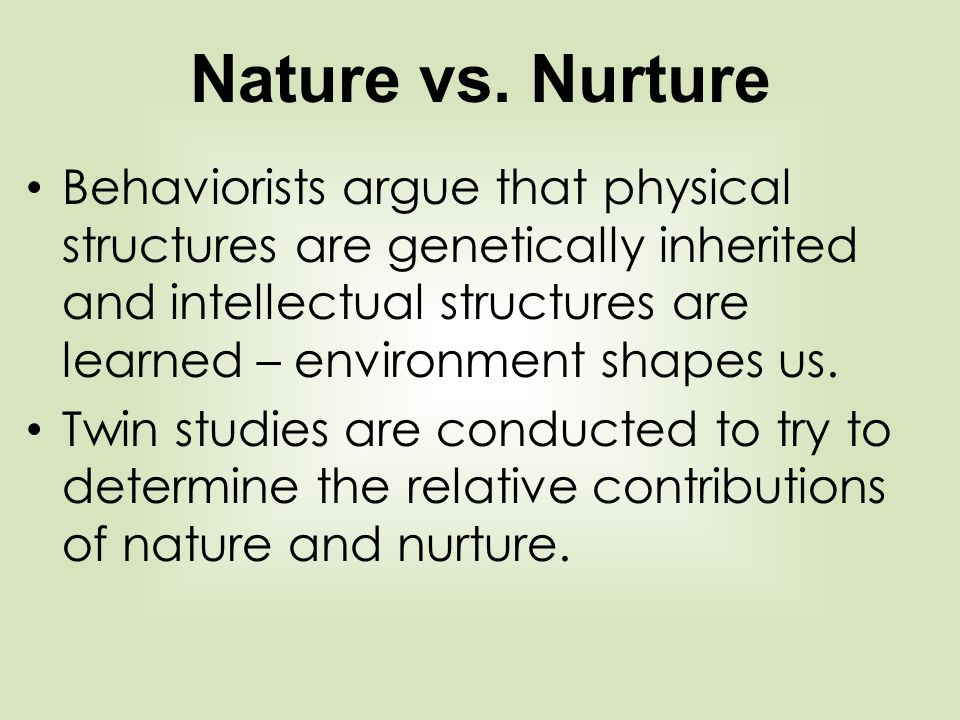 Nature vs. Nurture

• Behaviorists argue that physical structures are genetically inherited and intellectual structures are learned – environment shapes us.
• Twin studies are conducted to try to determine the relative contributions of nature and nurture.